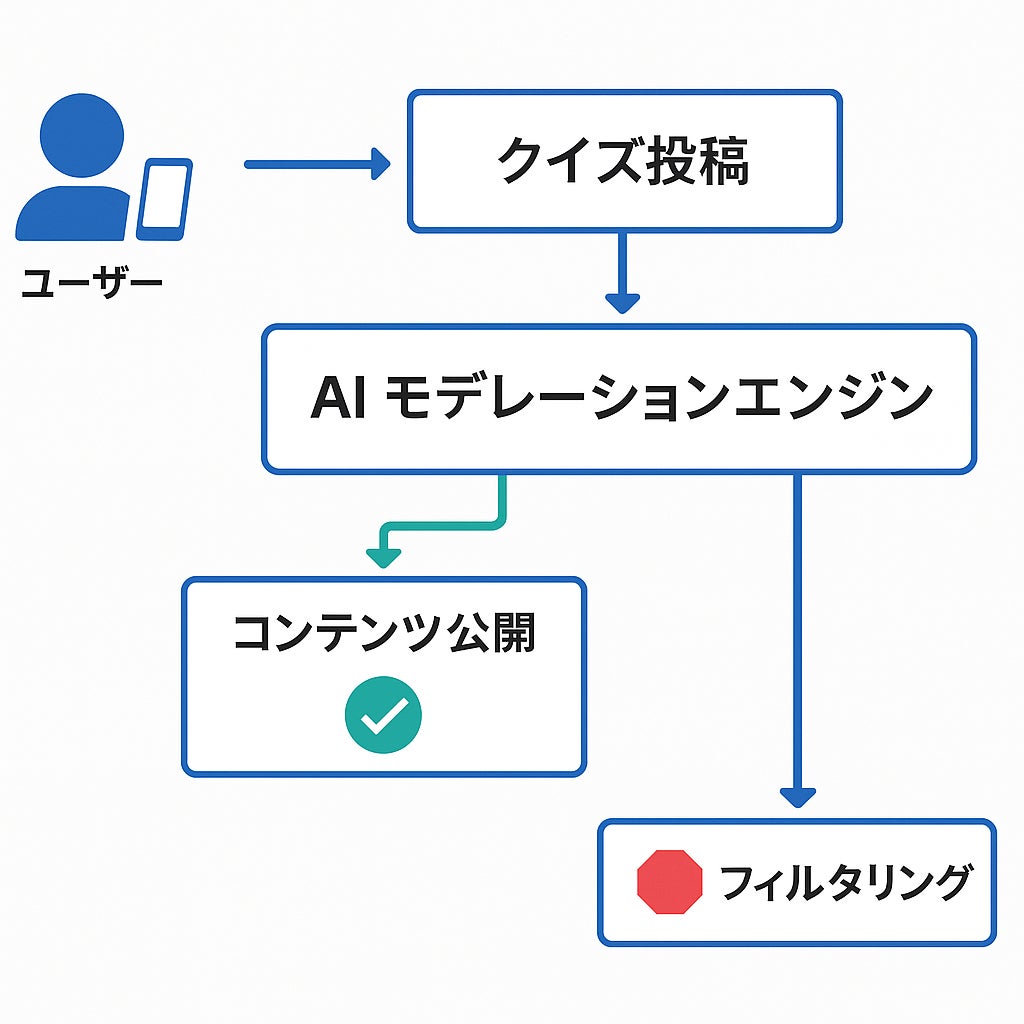 ユーザー

クイズ投稿

AI モデレーションエンジン

コンテンツ公開

フィルタリング